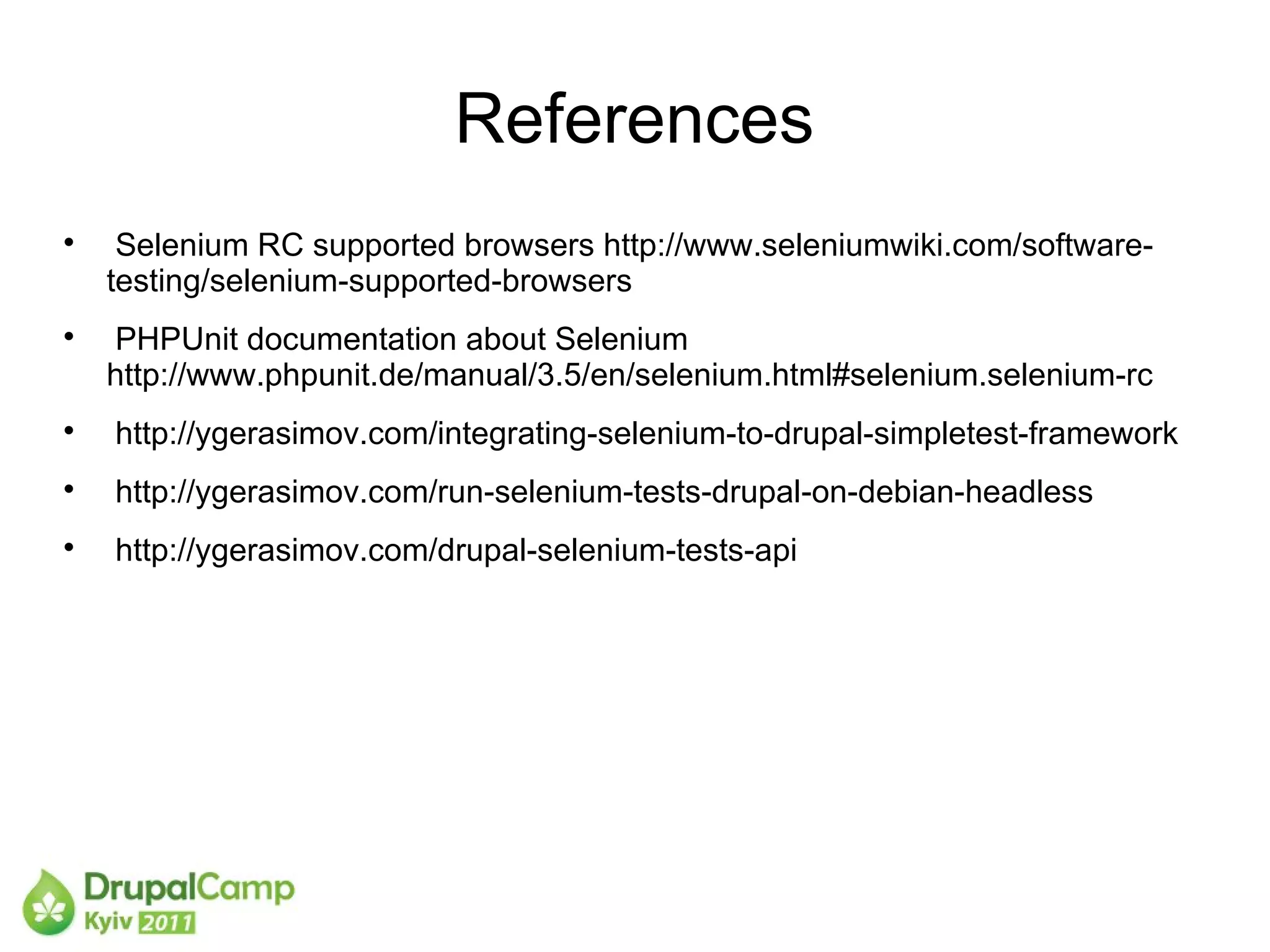 References

• Selenium RC supported browsers http://www.seleniumwiki.com/software-testing/selenium-supported-browsers

• PHPUnit documentation about Selenium http://www.phpunit.de/manual/3.5/en/selenium.html#selenium.selenium-rc

• http://ygerasimov.com/integrating-selenium-to-drupal-simpletest-framework

• http://ygerasimov.com/run-selenium-tests-drupal-on-debian-headless

• http://ygerasimov.com/drupal-selenium-tests-api

DrupalCamp Kyiv 2011